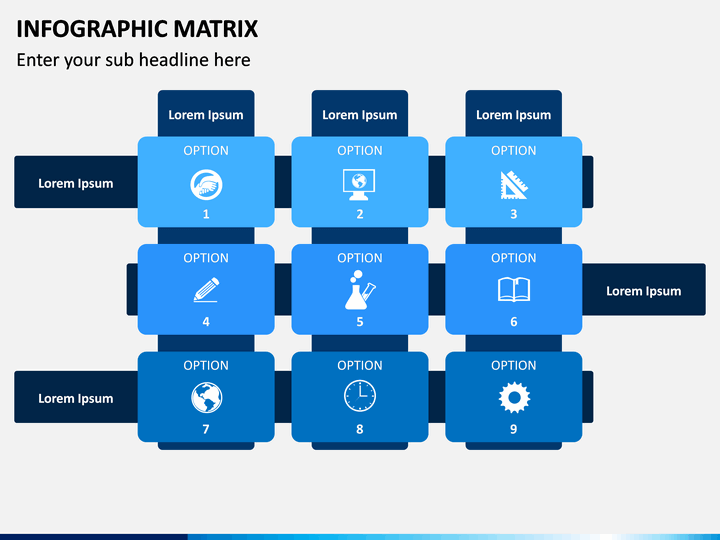 INFOGRAPHIC MATRIX

Enter your sub headline here

Lorem Ipsum

Lorem Ipsum

Lorem Ipsum

Lorem Ipsum

OPTION
1

OPTION
2

OPTION
3

OPTION
4

OPTION
5

OPTION
6

Lorem Ipsum

Lorem Ipsum

OPTION
7

OPTION
8

OPTION
9